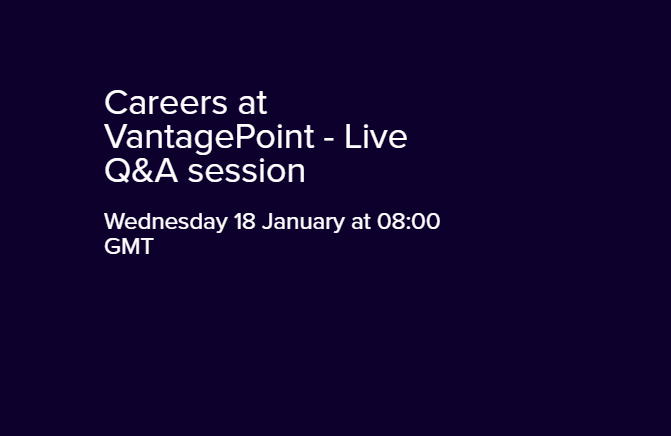 Careers at VantagePoint - Live Q&A session

Wednesday 18 January at 08:00 GMT